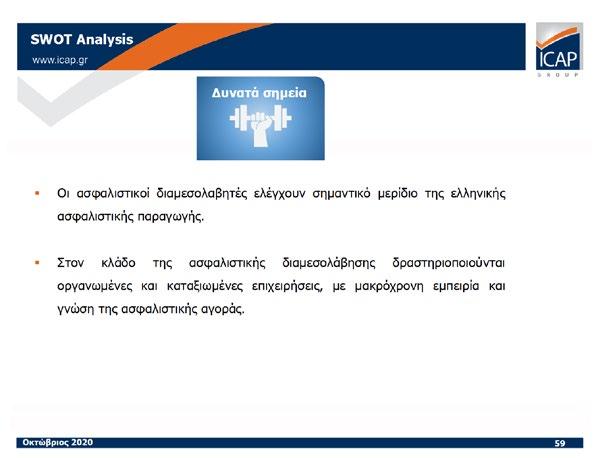 SWOT Analysis
www.icap.gr

ICAP
GROUP

Δυνατά σημεία

▪ Οι ασφαλιστικοί διαμεσολαβητές ελέγχουν σημαντικό μερίδιο της ελληνικής ασφαλιστικής παραγωγής.

▪ Στον κλάδο της ασφαλιστικής διαμεσολάβησης δραστηριοποιούνται οργανωμένες και καταξιωμένες επιχειρήσεις, με μακρόχρονη εμπειρία και γνώση της ασφαλιστικής αγοράς.

Οκτώβριος 2020
59